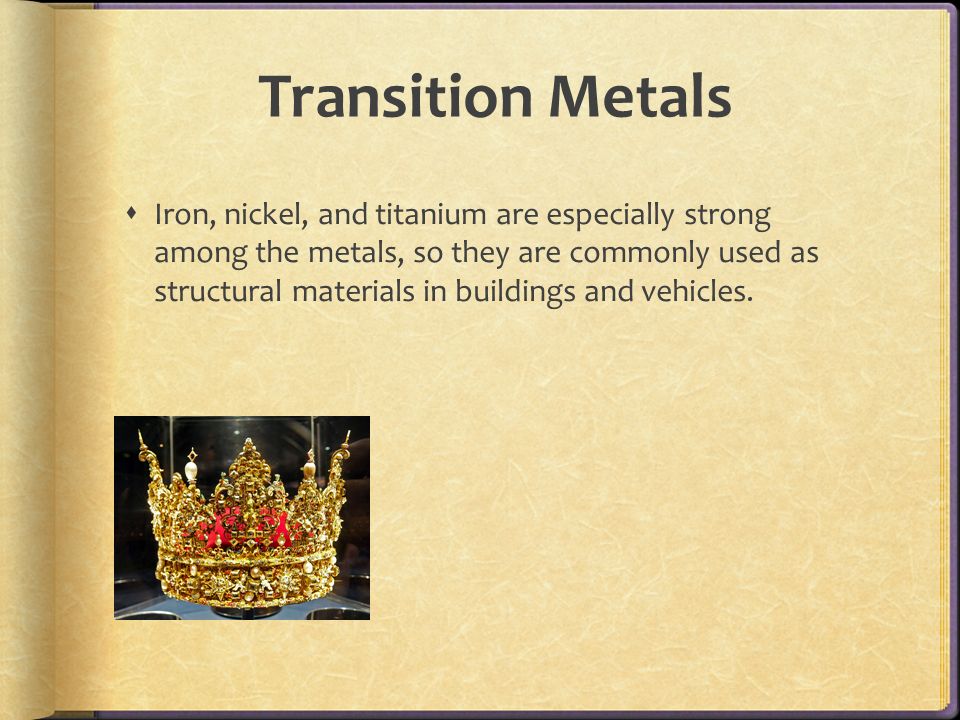 Transition Metals

Iron, nickel, and titanium are especially strong among the metals, so they are commonly used as structural materials in buildings and vehicles.